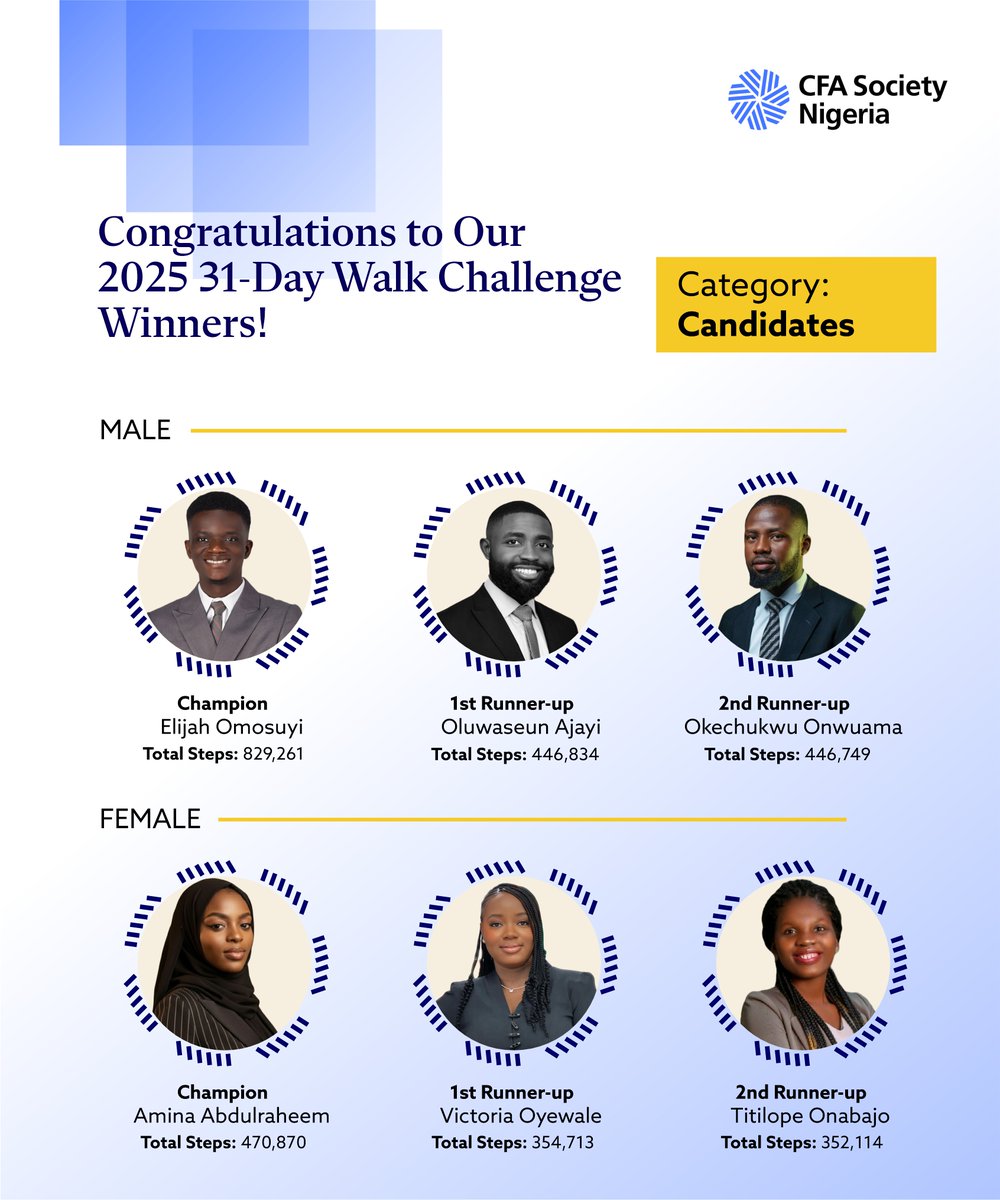 CFA Society Nigeria

Congratulations to Our 2025 31-Day Walk Challenge Winners!

Category: Candidates

MALE

Champion
Elijah Omosuyi
Total Steps: 829,261

1st Runner-up
Oluwaseun Ajayi
Total Steps: 446,834

2nd Runner-up
Okechukwu Onwuama
Total Steps: 446,749

FEMALE

Champion
Amina Abdulraheem
Total Steps: 470,870

1st Runner-up
Victoria Oyewale
Total Steps: 354,713

2nd Runner-up
Titilope Onabajo
Total Steps: 352,114